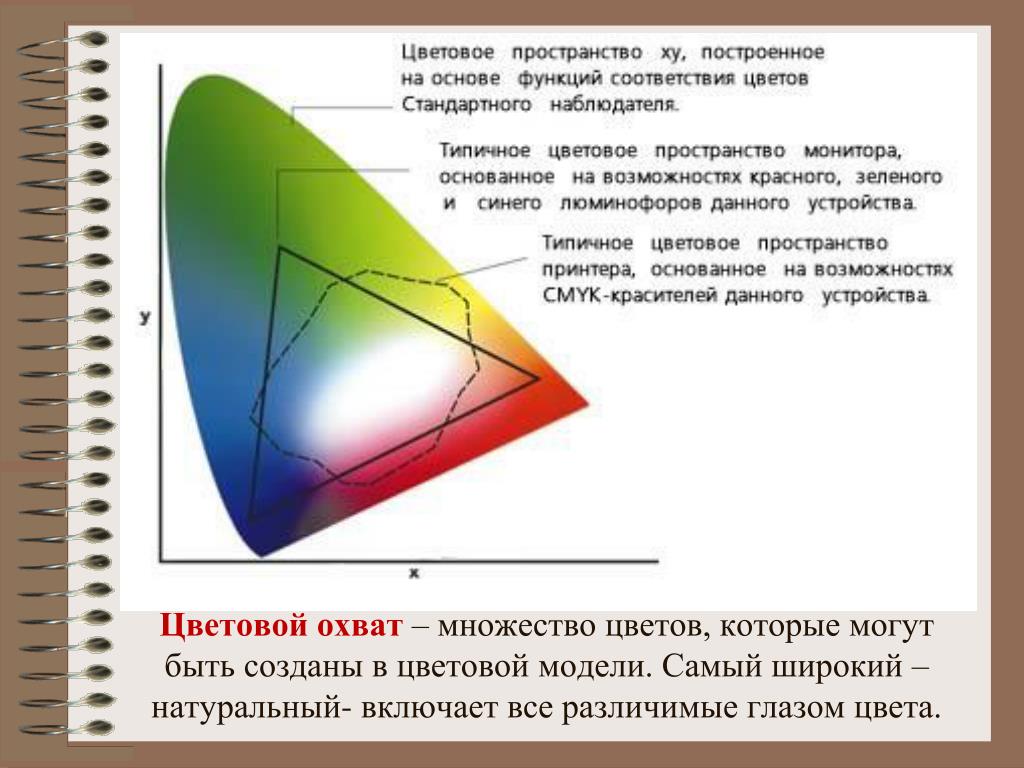 Цветовое пространство xy, построенное на основе функций соответствия цветов Стандартного наблюдателя.

Типичное цветовое пространство монитора, основанное на возможностях красного, зеленого и синего люминофоров данного устройства.

Типичное цветовое пространство принтера, основанное на возможностях CMYK-красителей данного устройства.

y

x

Цветовой охват – множество цветов, которые могут быть созданы в цветовой модели. Самый широкий – натуральный- включает все различимые глазом цвета.